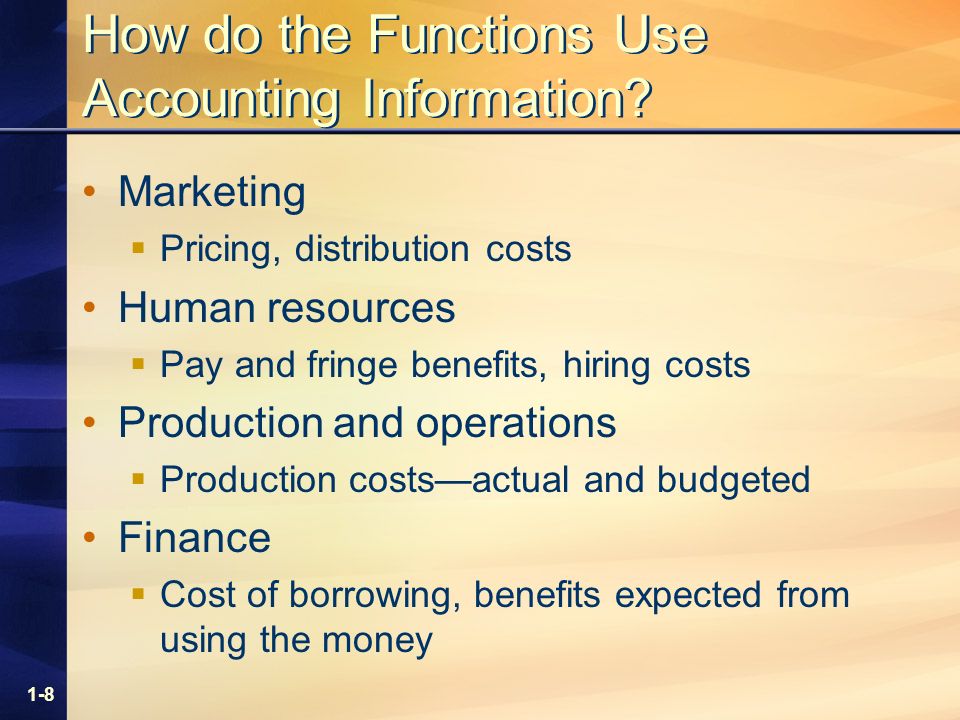 How do the Functions Use Accounting Information?

• Marketing
  ▪ Pricing, distribution costs
• Human resources
  ▪ Pay and fringe benefits, hiring costs
• Production and operations
  ▪ Production costs—actual and budgeted
• Finance
  ▪ Cost of borrowing, benefits expected from using the money

1-8